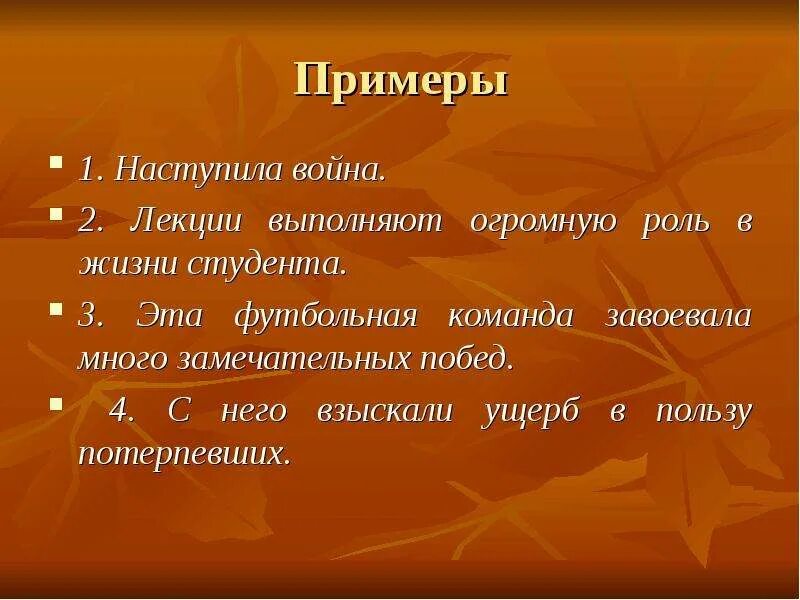 Примеры

1. Наступила война.

2. Лекции выполняют огромную роль в жизни студента.

3. Эта футбольная команда завоевала много замечательных побед.

4. С него взыскали ущерб в пользу потерпевших.